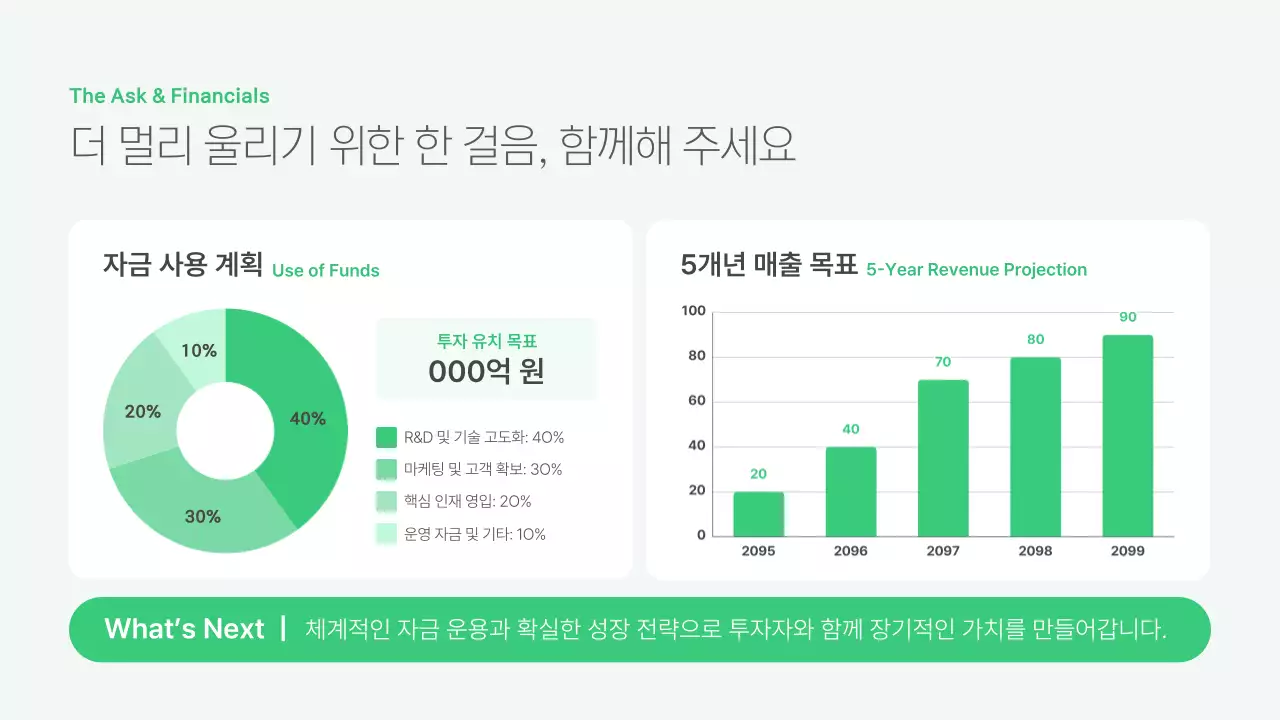 The Ask & Financials

더 멀리 울리기 위한 한 걸음, 함께해 주세요

자금 사용 계획 Use of Funds

10%
20%
40%
30%

투자 유치 목표
000억 원

R&D 및 기술 고도화: 40%
마케팅 및 고객 확보: 30%
핵심 인재 영입: 20%
운영 자금 및 기타: 10%

5개년 매출 목표 5-Year Revenue Projection

100
80
60
40
20
0

20
40
70
80
90

2095
2096
2097
2098
2099

What's Next | 체계적인 자금 운용과 확실한 성장 전략으로 투자자와 함께 장기적인 가치를 만들어갑니다.